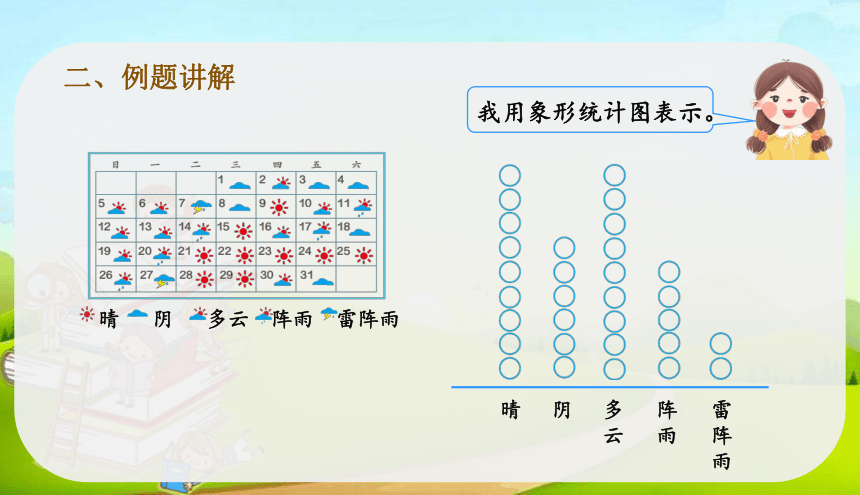 二、例题讲解

我用象形统计图表示。

| 日 | 一 | 二 | 三 | 四 | 五 | 六 |
|---|---|---|---|---|---|---|
| | | | 1 | 2 | 3 | 4 |
| 5 | 6 | 7 | 8 | 9 | 10 | 11 |
| 12 | 13 | 14 | 15 | 16 | 17 | 18 |
| 19 | 20 | 21 | 22 | 23 | 24 | 25 |
| 26 | 27 | 28 | 29 | 30 | 31 | |

晴 阴 多云 阵雨 雷阵雨

晴 阴 多云 阵雨 雷阵雨